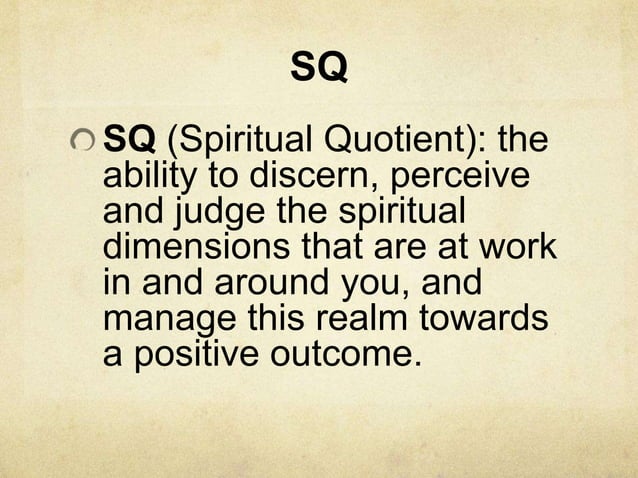 SQ

SQ (Spiritual Quotient): the ability to discern, perceive and judge the spiritual dimensions that are at work in and around you, and manage this realm towards a positive outcome.